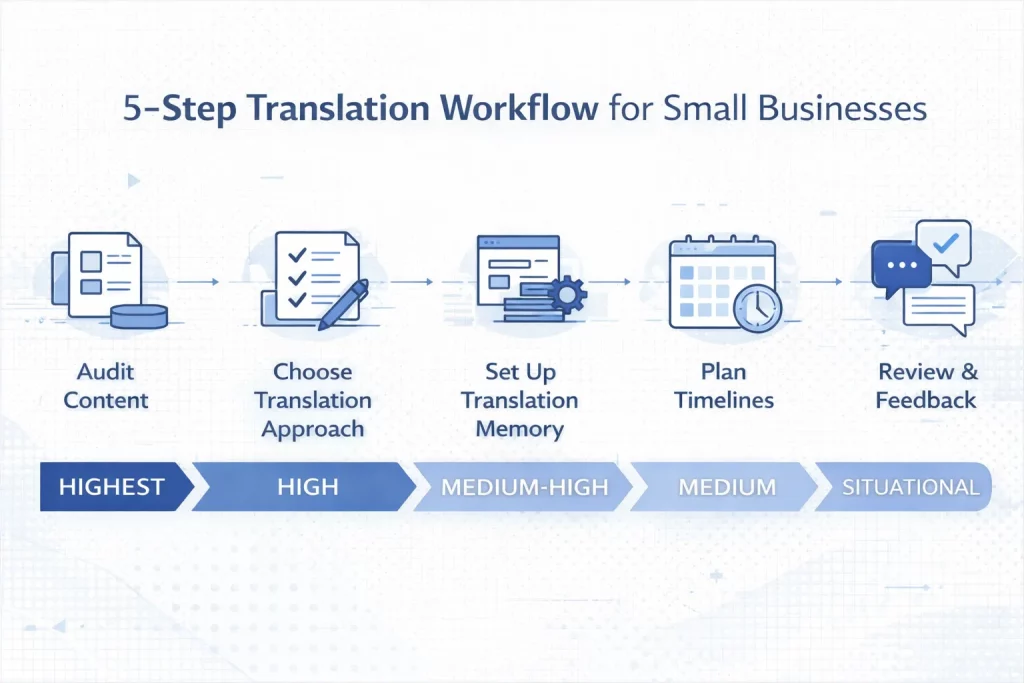 5-Step Translation Workflow for Small Businesses

Audit Content

Choose Translation Approach

Set Up Translation Memory

Plan Timelines

Review & Feedback

HIGHEST

HIGH

MEDIUM-HIGH

MEDIUM

SITUATIONAL